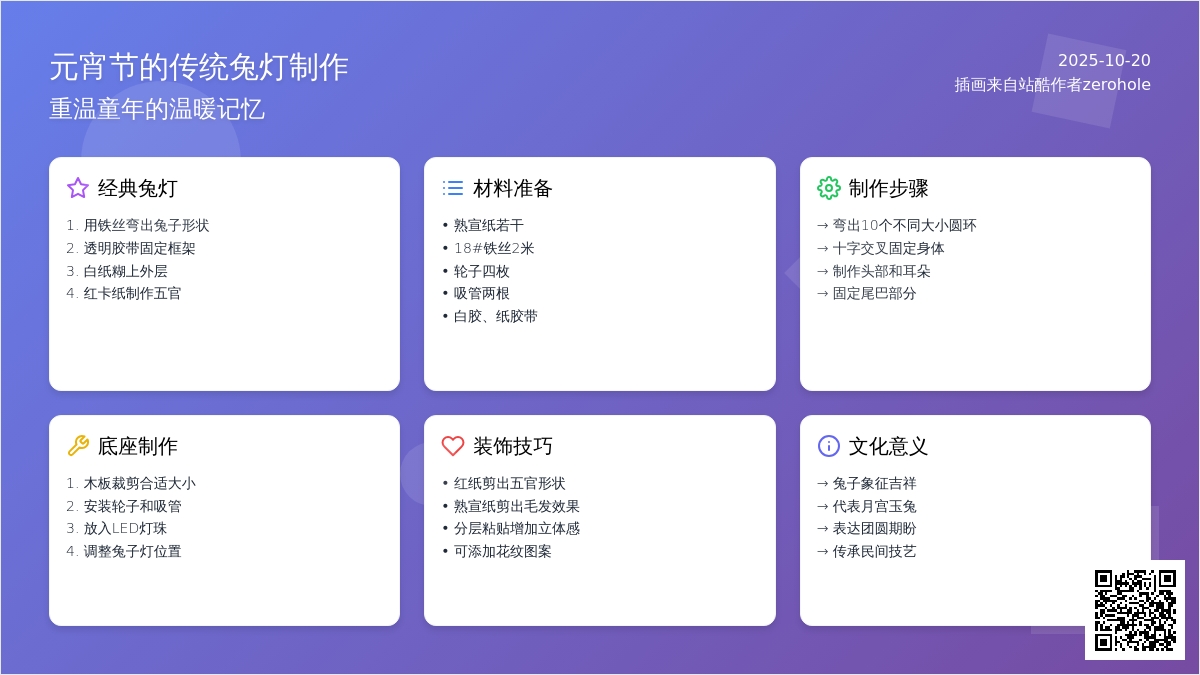 元宵节的传统兔灯制作
重温童年的温暖记忆

2025-10-20
插画来自站酷作者zerohole

经典兔灯
1. 用铁丝弯出兔子形状
2. 透明胶带固定框架
3. 白纸糊上外层
4. 红卡纸制作五官

材料准备
• 熟宣纸若干
• 18#铁丝2米
• 轮子四枚
• 吸管两根
• 白胶、纸胶带

制作步骤
→ 弯出10个不同大小圆环
→ 十字交叉固定身体
→ 制作头部和耳朵
→ 固定尾巴部分

底座制作
1. 木板裁剪合适大小
2. 安装轮子和吸管
3. 放入LED灯珠
4. 调整兔子灯位置

装饰技巧
• 红纸剪出五官形状
• 熟宣纸剪出毛发效果
• 分层粘贴增加立体感
• 可添加花纹图案

文化意义
→ 兔子象征吉祥
→ 代表月宫玉兔
→ 表达团圆期盼
→ 传承民间技艺